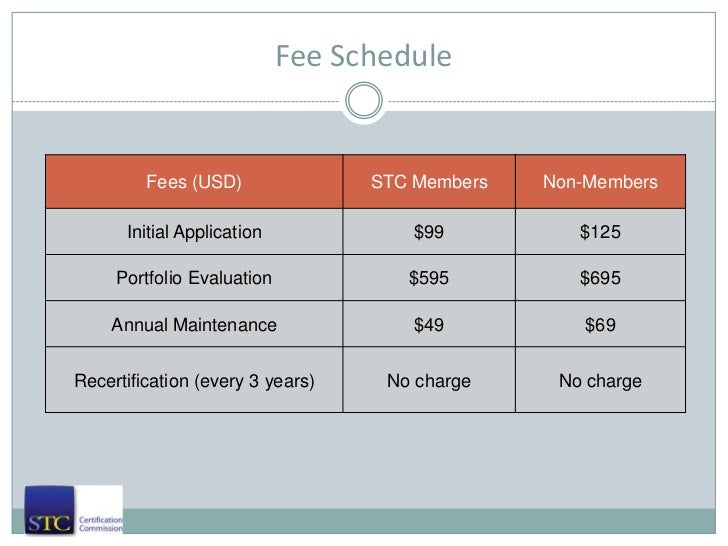 Fee Schedule

| Fees (USD) | STC Members | Non-Members |
|---|---|---|
| Initial Application | \$99 | \$125 |
| Portfolio Evaluation | \$595 | \$695 |
| Annual Maintenance | \$49 | \$69 |
| Recertification (every 3 years) | No charge | No charge |

STC Certification Commission